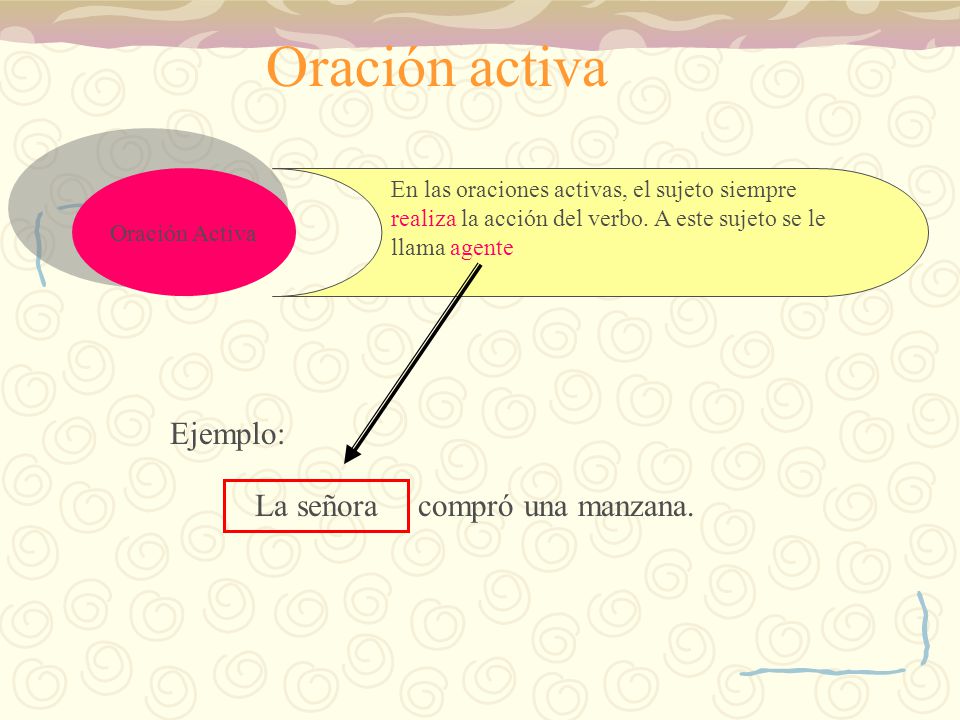 Oración activa

Oración Activa

En las oraciones activas, el sujeto siempre realiza la acción del verbo. A este sujeto se le llama agente

Ejemplo:

La señora compró una manzana.